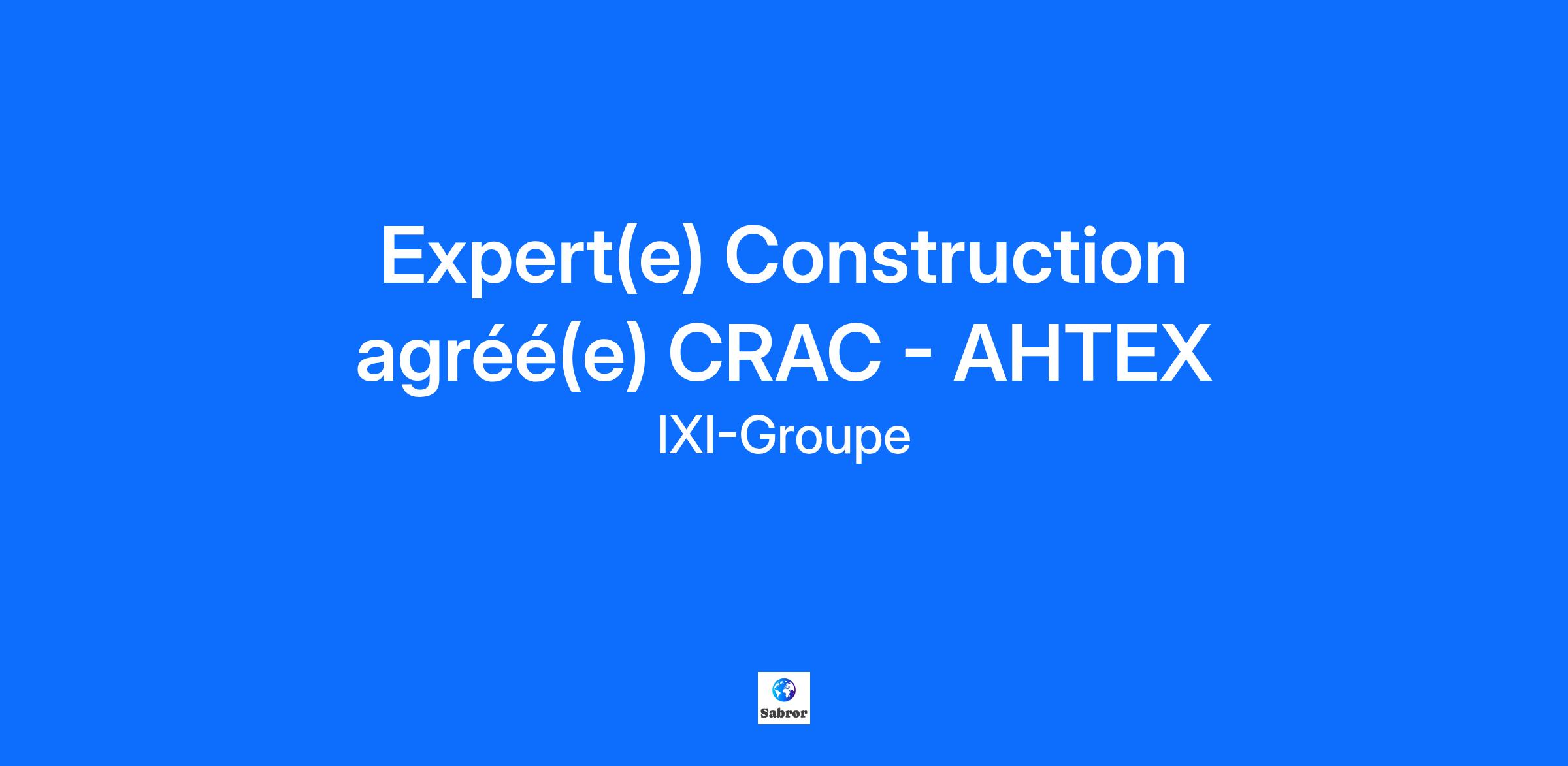 Expert(e) Construction agréé(e) CRAC - AHTEX

IXI-Groupe

Sabror